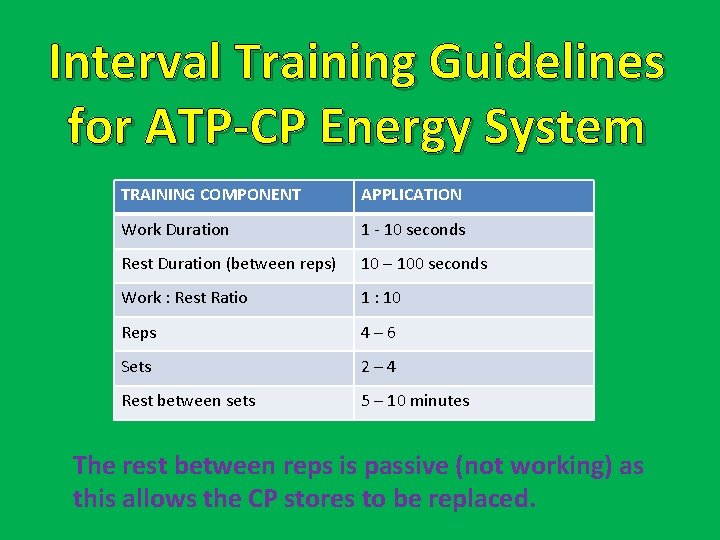 Interval Training Guidelines for ATP-CP Energy System

| TRAINING COMPONENT | APPLICATION |
|---|---|
| Work Duration | 1 - 10 seconds |
| Rest Duration (between reps) | 10 – 100 seconds |
| Work : Rest Ratio | 1 : 10 |
| Reps | 4 – 6 |
| Sets | 2 – 4 |
| Rest between sets | 5 – 10 minutes |

The rest between reps is passive (not working) as this allows the CP stores to be replaced.